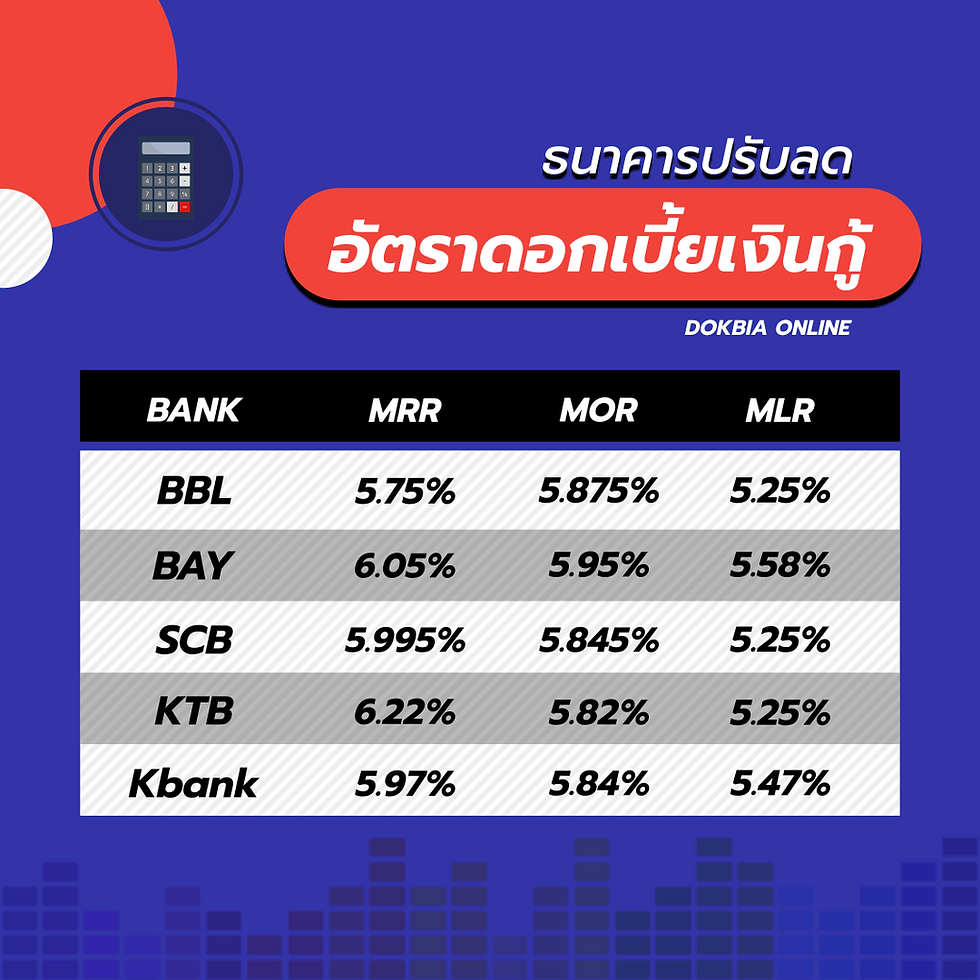 ธนาคารปรับลด

อัตราดอกเบี้ยเงินกู้

DOKBIA ONLINE

| BANK | MRR | MOR | MLR |
|---|---|---|---|
| BBL | 5.75% | 5.875% | 5.25% |
| BAY | 6.05% | 5.95% | 5.58% |
| SCB | 5.995% | 5.845% | 5.25% |
| KTB | 6.22% | 5.82% | 5.25% |
| Kbank | 5.97% | 5.84% | 5.47% |